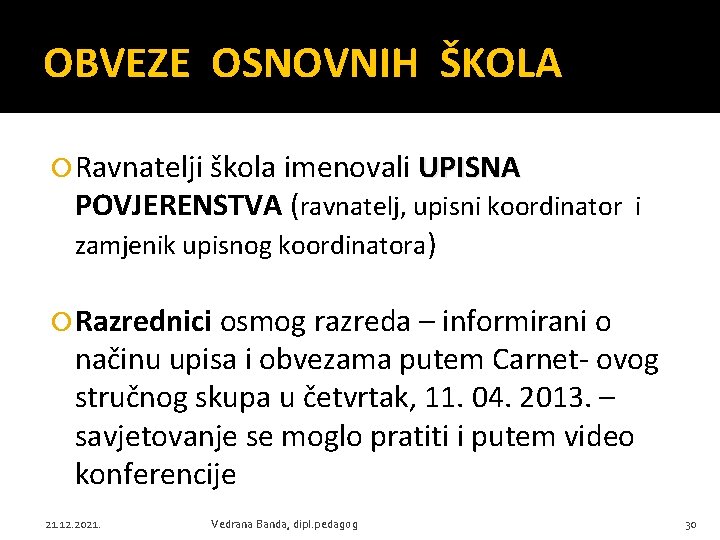 OBVEZE OSNOVNIH ŠKOLA

Ravnatelji škola imenovali UPISNA POVJERENSTVA (ravnatelj, upisni koordinator i zamjenik upisnog koordinatora)

Razrednici osmog razreda – informirani o načinu upisa i obvezama putem Carnet- ovog stručnog skupa u četvrtak, 11. 04. 2013. – savjetovanje se moglo pratiti i putem video konferencije

21.12.2021.
Vedrana Banda, dipl.pedagog
30